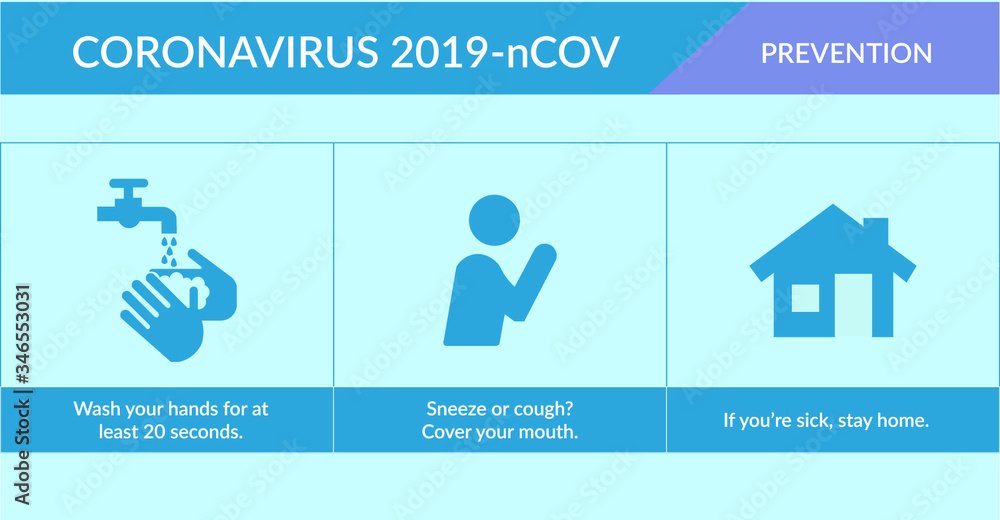 CORONAVIRUS 2019-nCOV

PREVENTION

Wash your hands for at least 20 seconds.

Sneeze or cough? Cover your mouth.

If you're sick, stay home.

Adobe Stock | #346553031